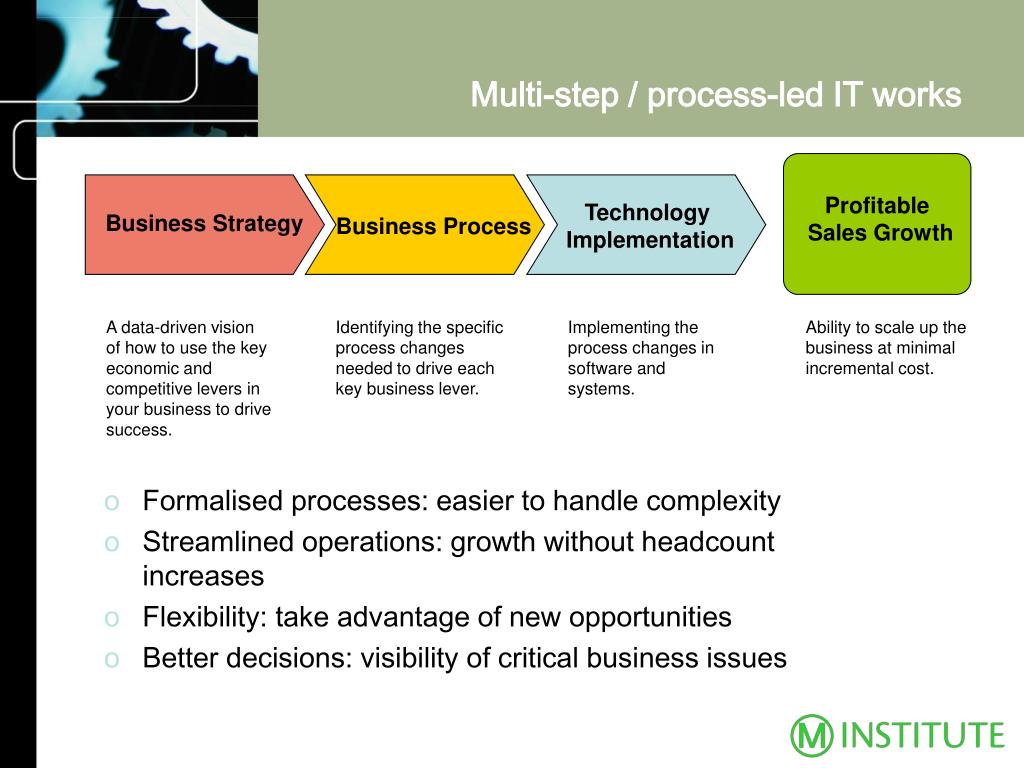 Multi-step / process-led IT works

Business Strategy

Business Process

Technology Implementation

Profitable Sales Growth

A data-driven vision of how to use the key economic and competitive levers in your business to drive success.

Identifying the specific process changes needed to drive each key business lever.

Implementing the process changes in software and systems.

Ability to scale up the business at minimal incremental cost.

o Formalised processes: easier to handle complexity
o Streamlined operations: growth without headcount increases
o Flexibility: take advantage of new opportunities
o Better decisions: visibility of critical business issues

M INSTITUTE